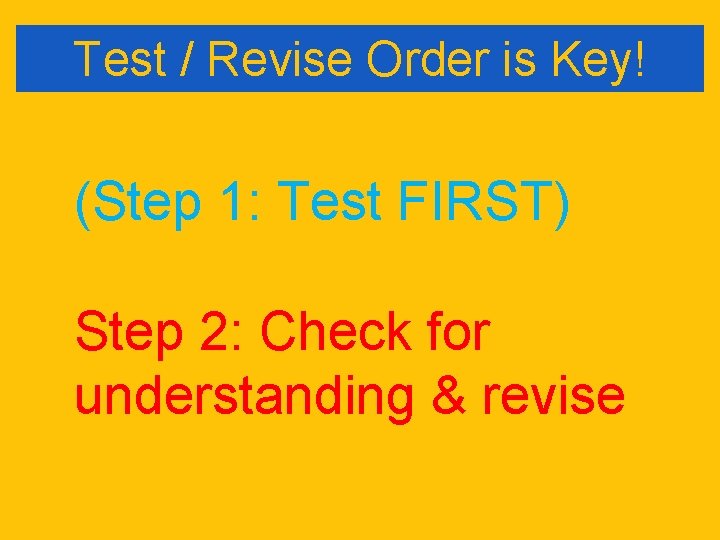 Test / Revise Order is Key!

(Step 1: Test FIRST)

Step 2: Check for understanding & revise